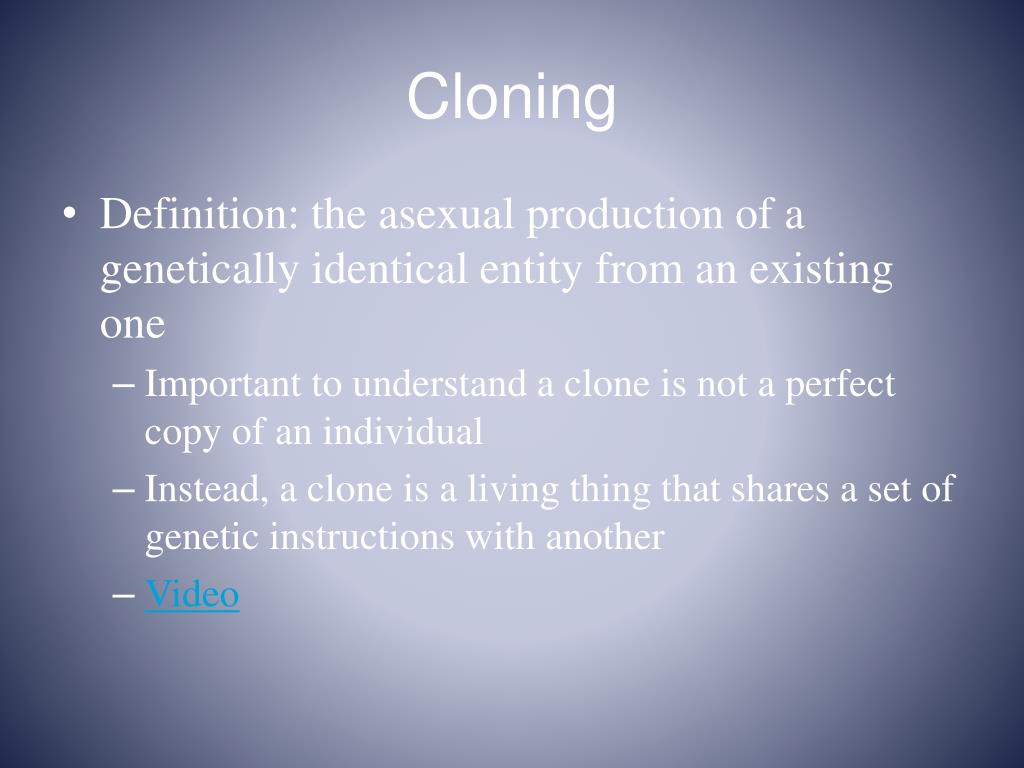 Cloning

• Definition: the asexual production of a genetically identical entity from an existing one
– Important to understand a clone is not a perfect copy of an individual
– Instead, a clone is a living thing that shares a set of genetic instructions with another
– Video